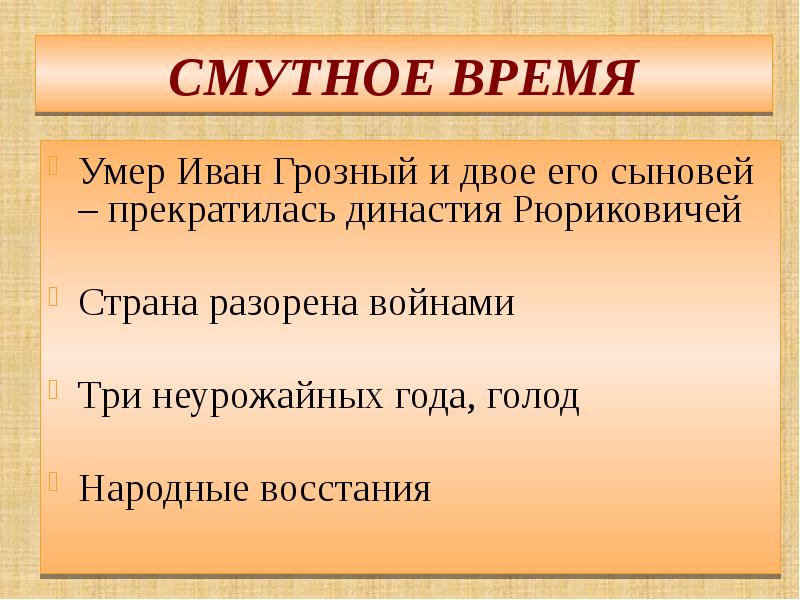 СМУТНОЕ ВРЕМЯ

Умер Иван Грозный и двое его сыновей – прекратилась династия Рюриковичей

Страна разорена войнами

Три неурожайных года, голод

Народные восстания